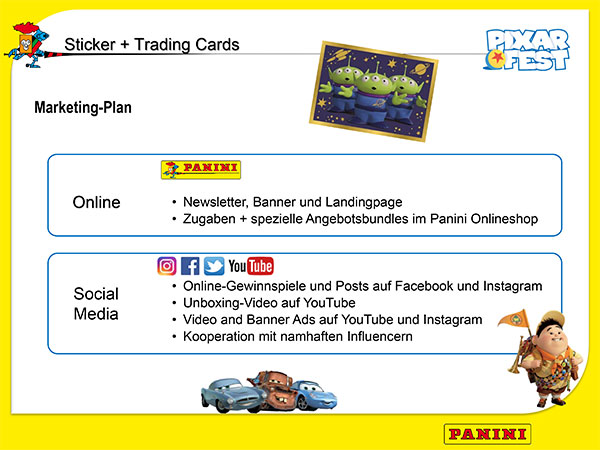 Sticker + Trading Cards

PIXAR FEST

Marketing-Plan

PANINI

Online

• Newsletter, Banner und Landingpage
• Zugaben + spezielle Angebotsbundles im Panini Onlineshop

YouTube

Social Media

• Online-Gewinnspiele und Posts auf Facebook und Instagram
• Unboxing-Video auf YouTube
• Video and Banner Ads auf YouTube und Instagram
• Kooperation mit namhaften Influencern

PANINI